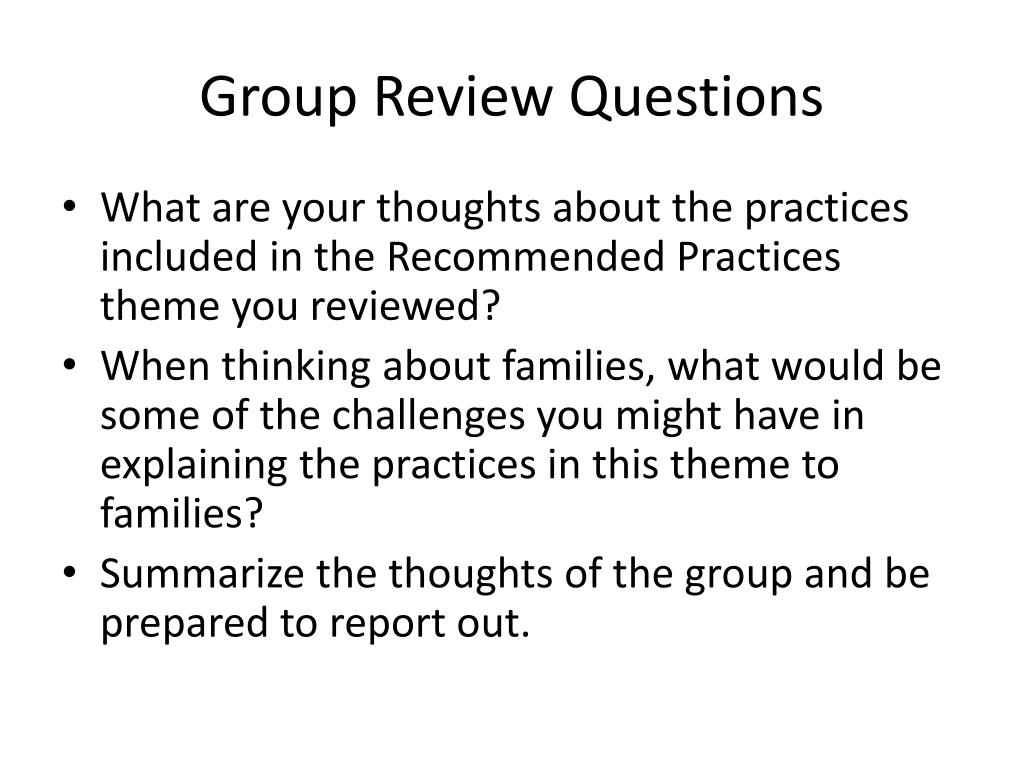 Group Review Questions

• What are your thoughts about the practices included in the Recommended Practices theme you reviewed?
• When thinking about families, what would be some of the challenges you might have in explaining the practices in this theme to families?
• Summarize the thoughts of the group and be prepared to report out.